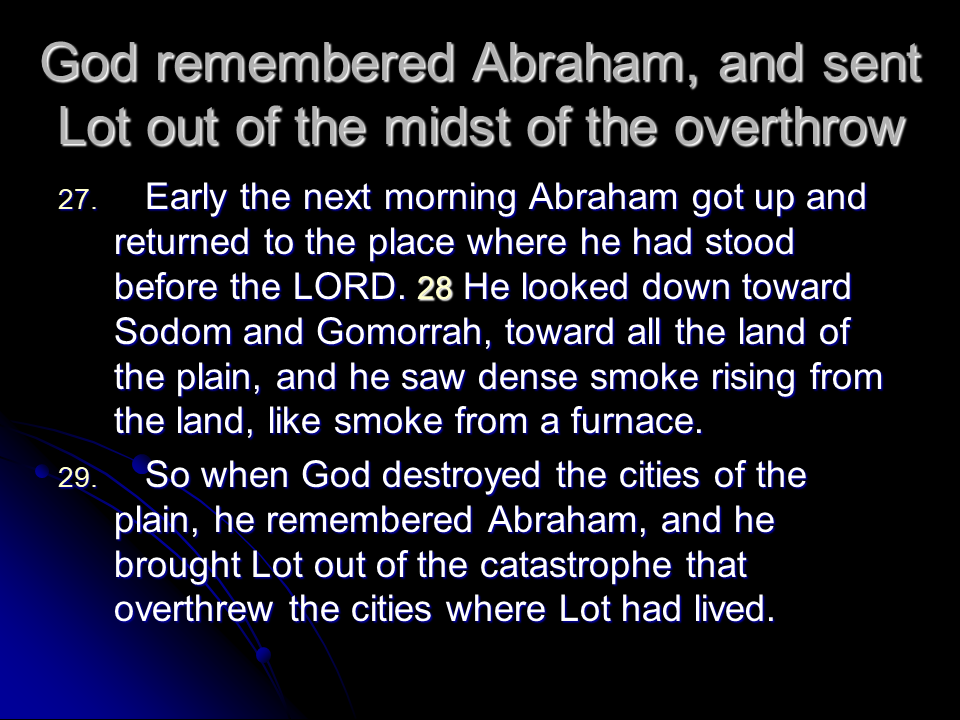 God remembered Abraham, and sent Lot out of the midst of the overthrow

27. Early the next morning Abraham got up and returned to the place where he had stood before the LORD. 28 He looked down toward Sodom and Gomorrah, toward all the land of the plain, and he saw dense smoke rising from the land, like smoke from a furnace.

29. So when God destroyed the cities of the plain, he remembered Abraham, and he brought Lot out of the catastrophe that overthrew the cities where Lot had lived.